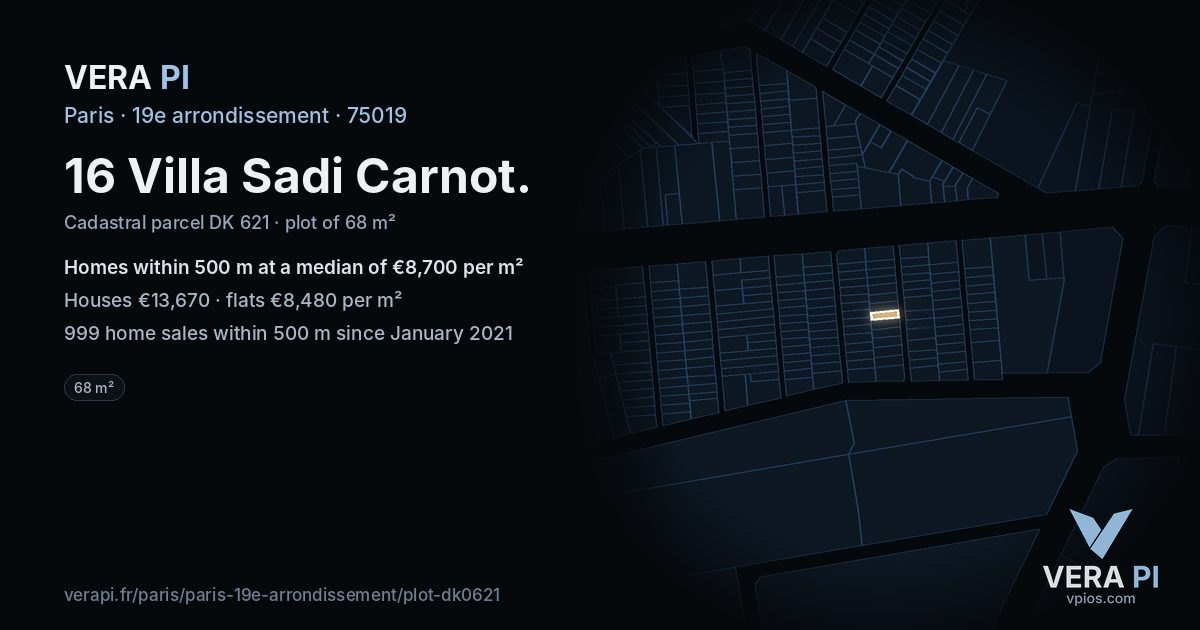 VERA PI

Paris · 19e arrondissement · 75019

16 Villa Sadi Carnot.

Cadastral parcel DK 621 · plot of 68 m²

Homes within 500 m at a median of €8,700 per m²

Houses €13,670 · flats €8,480 per m²

999 home sales within 500 m since January 2021

68 m²

verapi.fr/paris/paris-19e-arrondissement/plot-dk0621

VERA PI
vpios.com